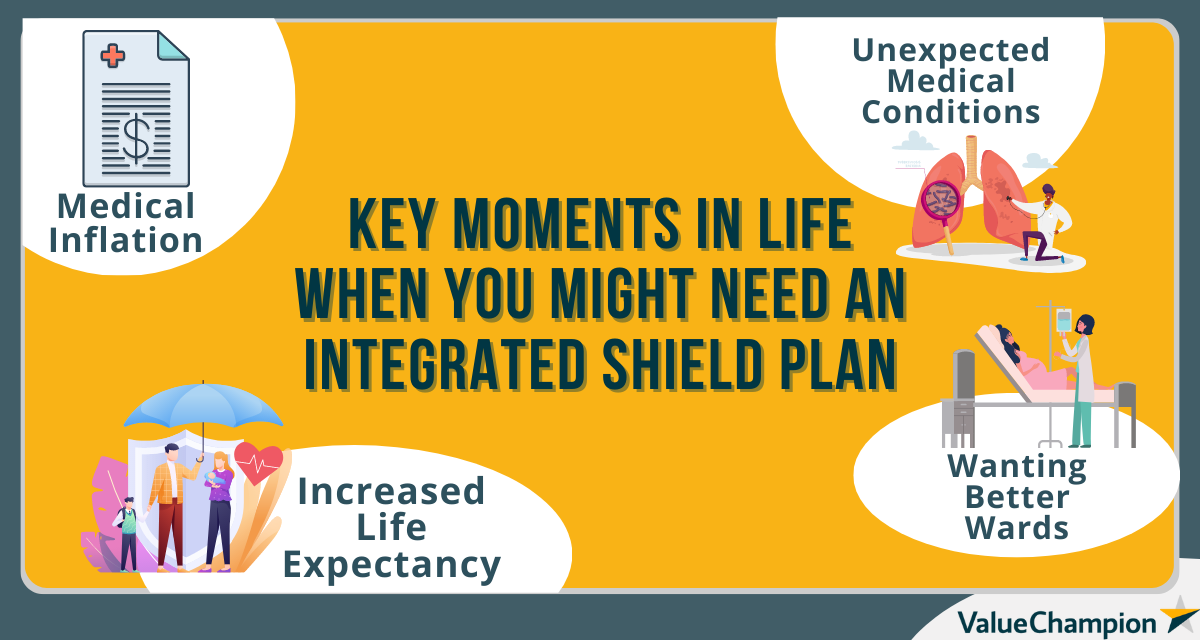 Medical Inflation

Unexpected Medical Conditions

KEY MOMENTS IN LIFE WHEN YOU MIGHT NEED AN INTEGRATED SHIELD PLAN

Increased Life Expectancy

Wanting Better Wards

ValueChampion